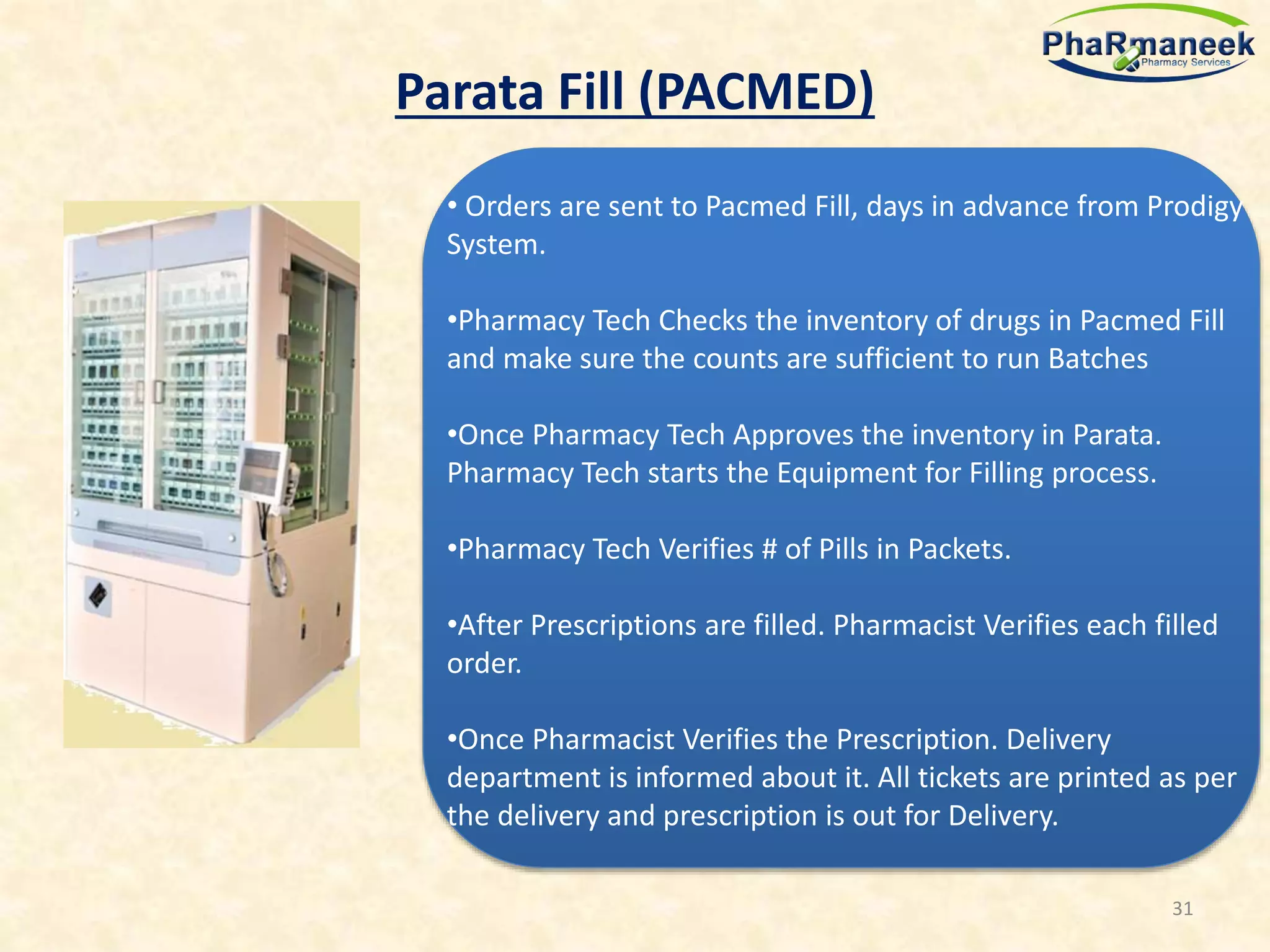 PhaRmaneek
Pharmacy Services

Parata Fill (PACMED)

• Orders are sent to Pacmed Fill, days in advance from Prodigy System.

•Pharmacy Tech Checks the inventory of drugs in Pacmed Fill and make sure the counts are sufficient to run Batches

•Once Pharmacy Tech Approves the inventory in Parata. Pharmacy Tech starts the Equipment for Filling process.

•Pharmacy Tech Verifies # of Pills in Packets.

•After Prescriptions are filled. Pharmacist Verifies each filled order.

•Once Pharmacist Verifies the Prescription. Delivery department is informed about it. All tickets are printed as per the delivery and prescription is out for Delivery.

31